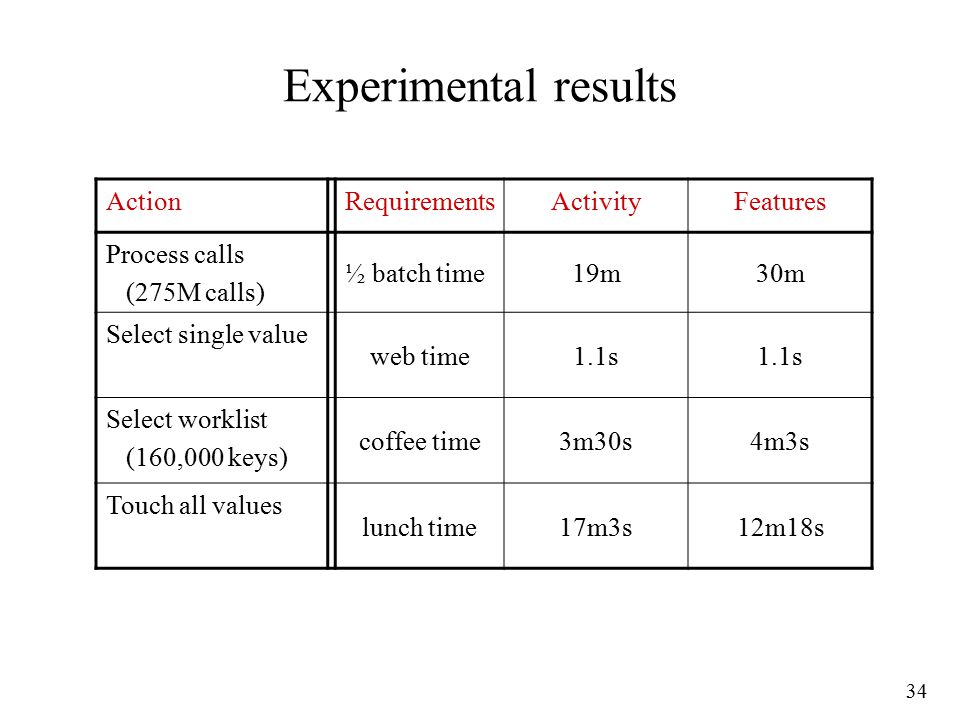 Experimental results

| Action | Requirements | Activity | Features |
|---|---|---|---|
| Process calls (275M calls) | ½ batch time | 19m | 30m |
| Select single value | web time | 1.1s | 1.1s |
| Select worklist (160,000 keys) | coffee time | 3m30s | 4m3s |
| Touch all values | lunch time | 17m3s | 12m18s |

34